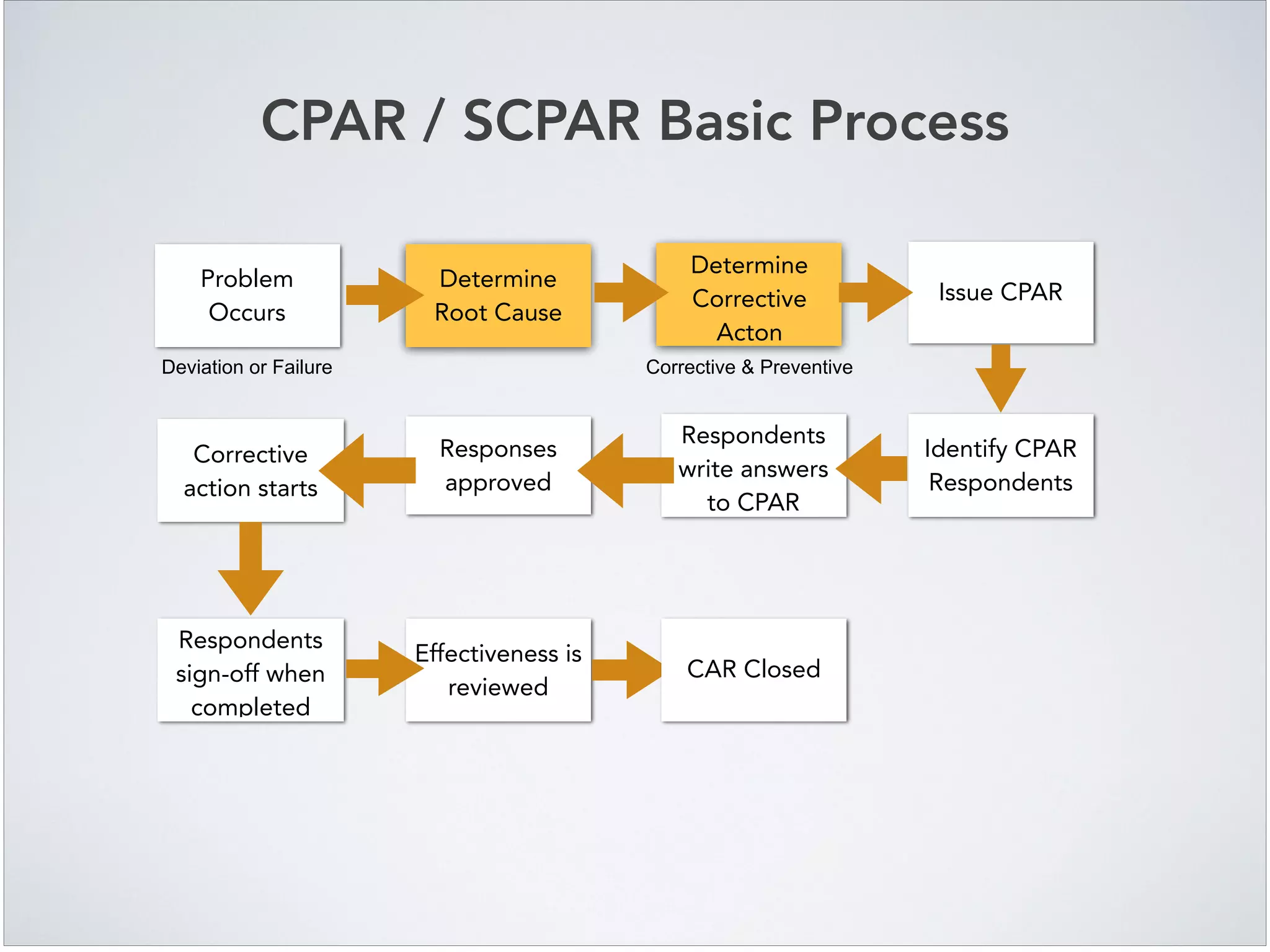 CPAR / SCPAR Basic Process

Problem Occurs

Deviation or Failure

Determine Root Cause

Determine Corrective Acton

Corrective & Preventive

Issue CPAR

Identify CPAR Respondents

Respondents write answers to CPAR

Responses approved

Corrective action starts

Respondents sign-off when completed

Effectiveness is reviewed

CAR Closed